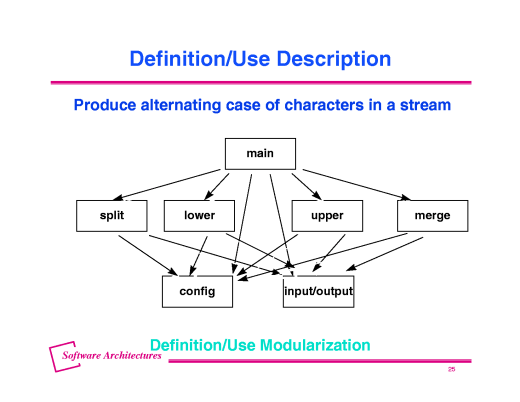 Definition/Use Description

Produce alternating case of characters in a stream

main

split

lower

upper

merge

config

input/output

Definition/Use Modularization

Software Architectures

25